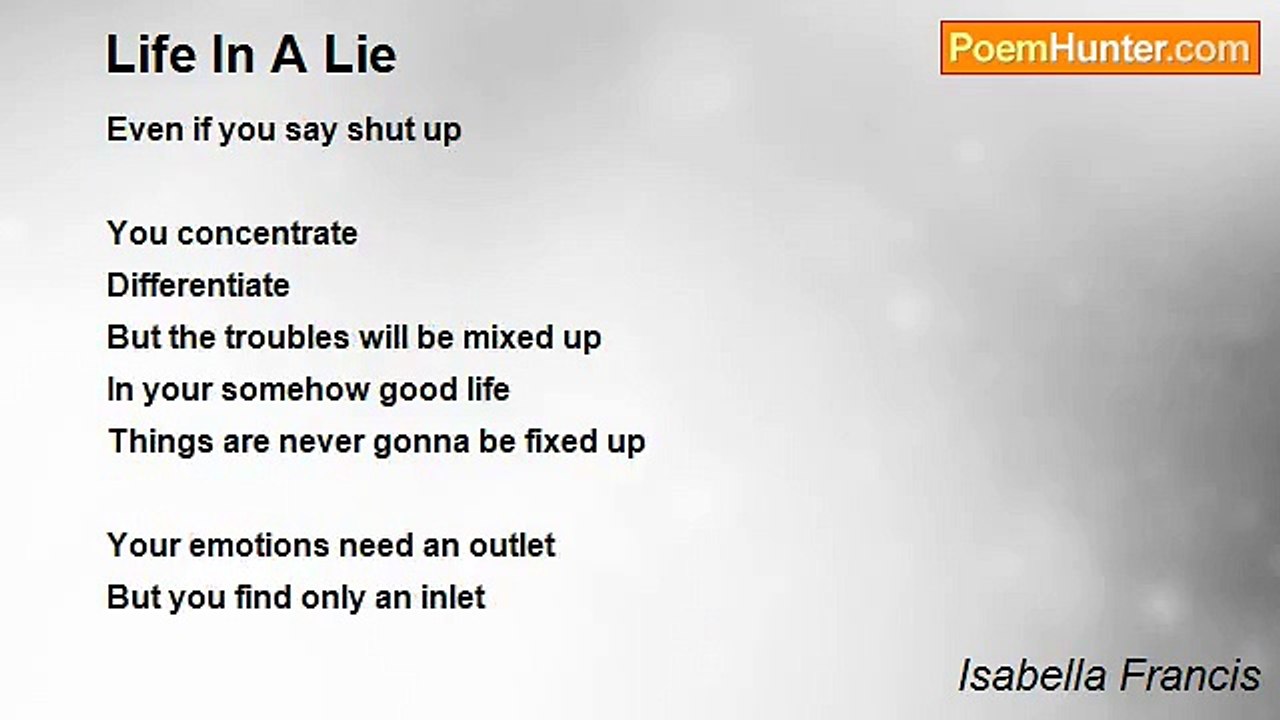 Life In A Lie

PoemHunter.com

Even if you say shut up

You concentrate
Differentiate
But the troubles will be mixed up
In your somehow good life
Things are never gonna be fixed up

Your emotions need an outlet
But you find only an inlet

Isabella Francis